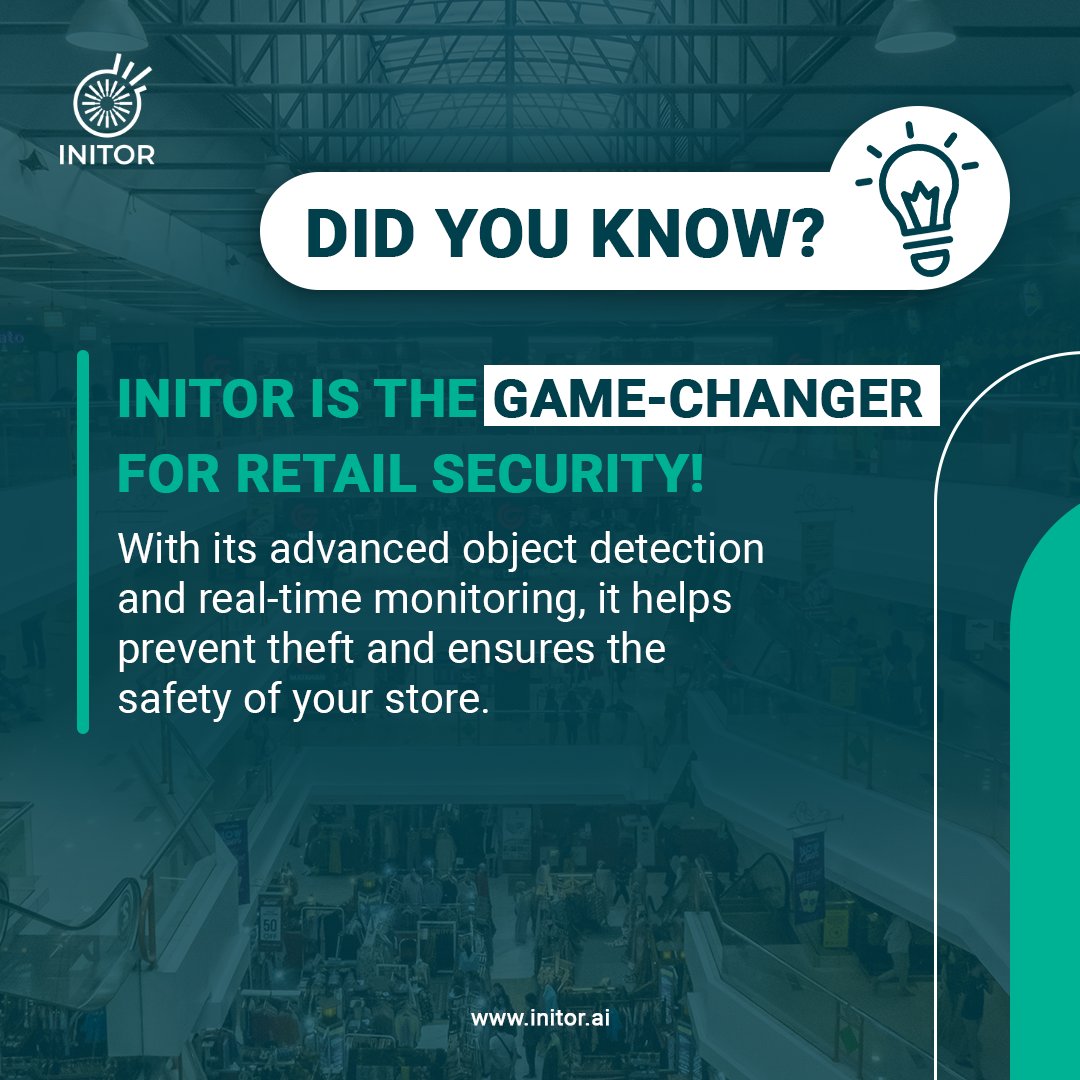 INITOR

DID YOU KNOW?

INITOR IS THE GAME-CHANGER FOR RETAIL SECURITY!

With its advanced object detection and real-time monitoring, it helps prevent theft and ensures the safety of your store.

www.initor.ai